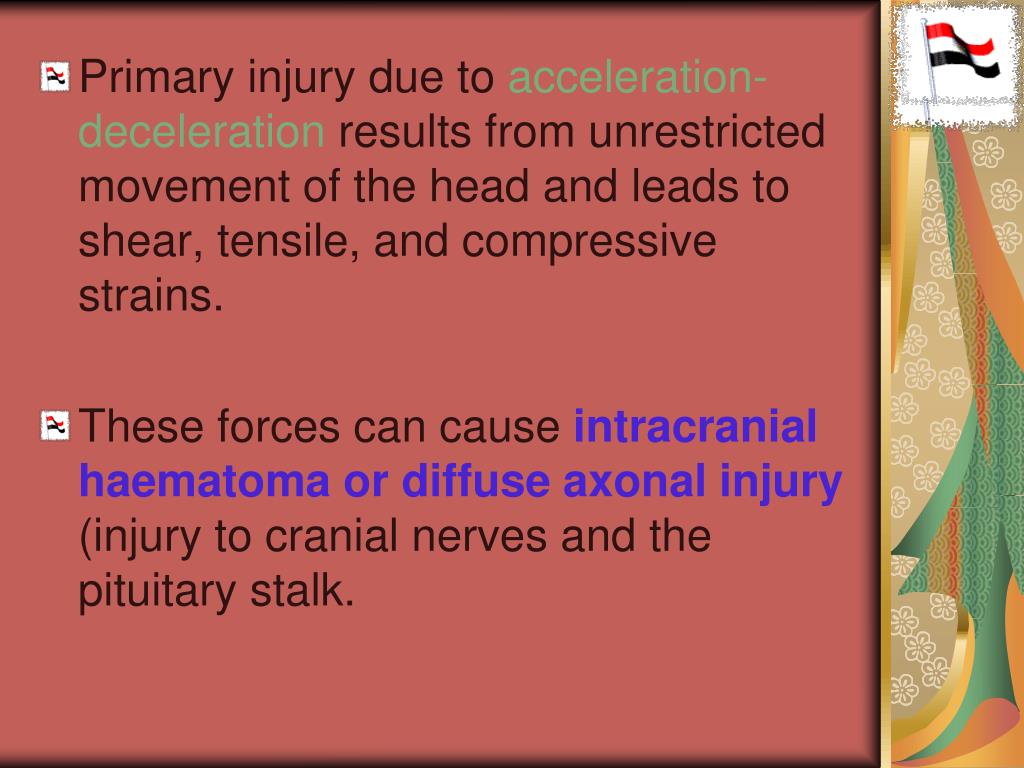 Primary injury due to acceleration-deceleration results from unrestricted movement of the head and leads to shear, tensile, and compressive strains.

These forces can cause intracranial haematoma or diffuse axonal injury (injury to cranial nerves and the pituitary stalk.